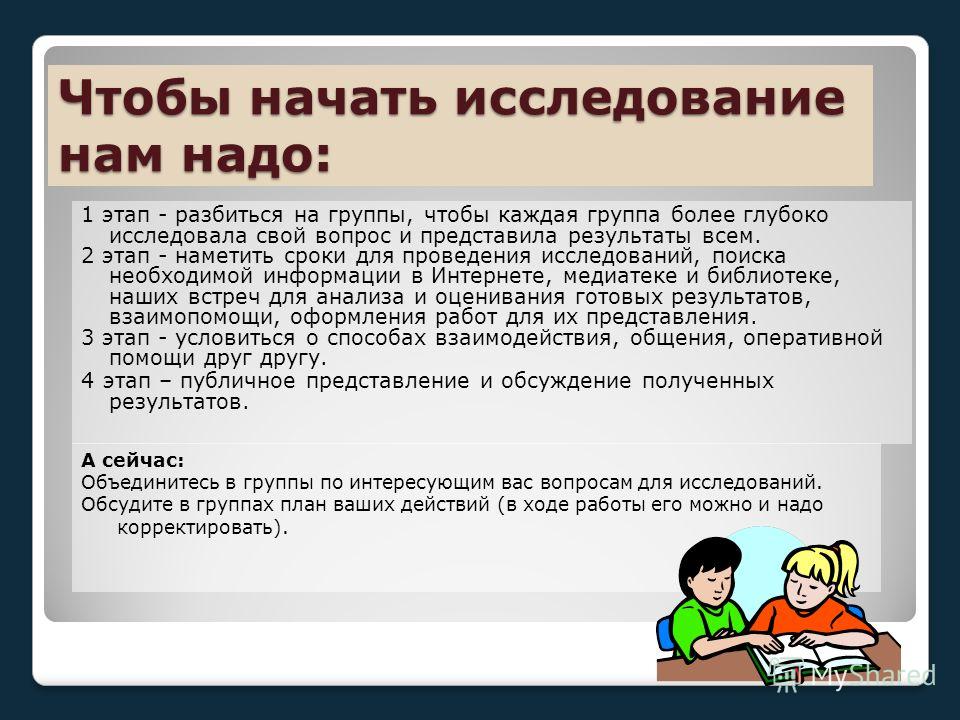 Чтобы начать исследование нам надо:

1 этап - разбиться на группы, чтобы каждая группа более глубоко исследовала свой вопрос и представила результаты всем.
2 этап - наметить сроки для проведения исследований, поиска необходимой информации в Интернете, медиатеке и библиотеке, наших встреч для анализа и оценивания готовых результатов, взаимопомощи, оформления работ для их представления.
3 этап - условиться о способах взаимодействия, общения, оперативной помощи друг другу.
4 этап – публичное представление и обсуждение полученных результатов.

А сейчас:
Объединитесь в группы по интересующим вас вопросам для исследований.
Обсудите в группах план ваших действий (в ходе работы его можно и надо корректировать).

MyShared